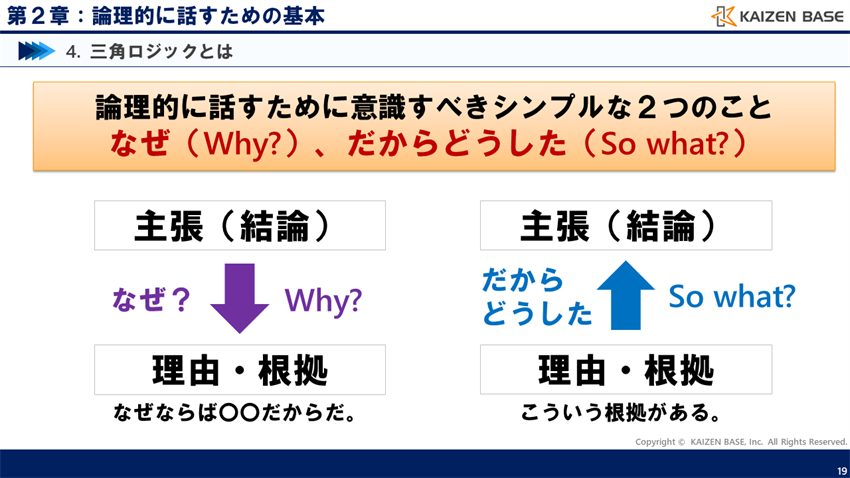 第２章：論理的に話すための基本

KAIZEN BASE

4. 三角ロジックとは

論理的に話すために意識すべきシンプルな２つのこと
なぜ（Why?）、だからどうした（So what?）

主張（結論）

なぜ？ Why?

理由・根拠

なぜならば〇〇だからだ。

主張（結論）

だから どうした So what?

理由・根拠

こういう根拠がある。

Copyright © KAIZEN BASE, Inc. All Rights Reserved.

19